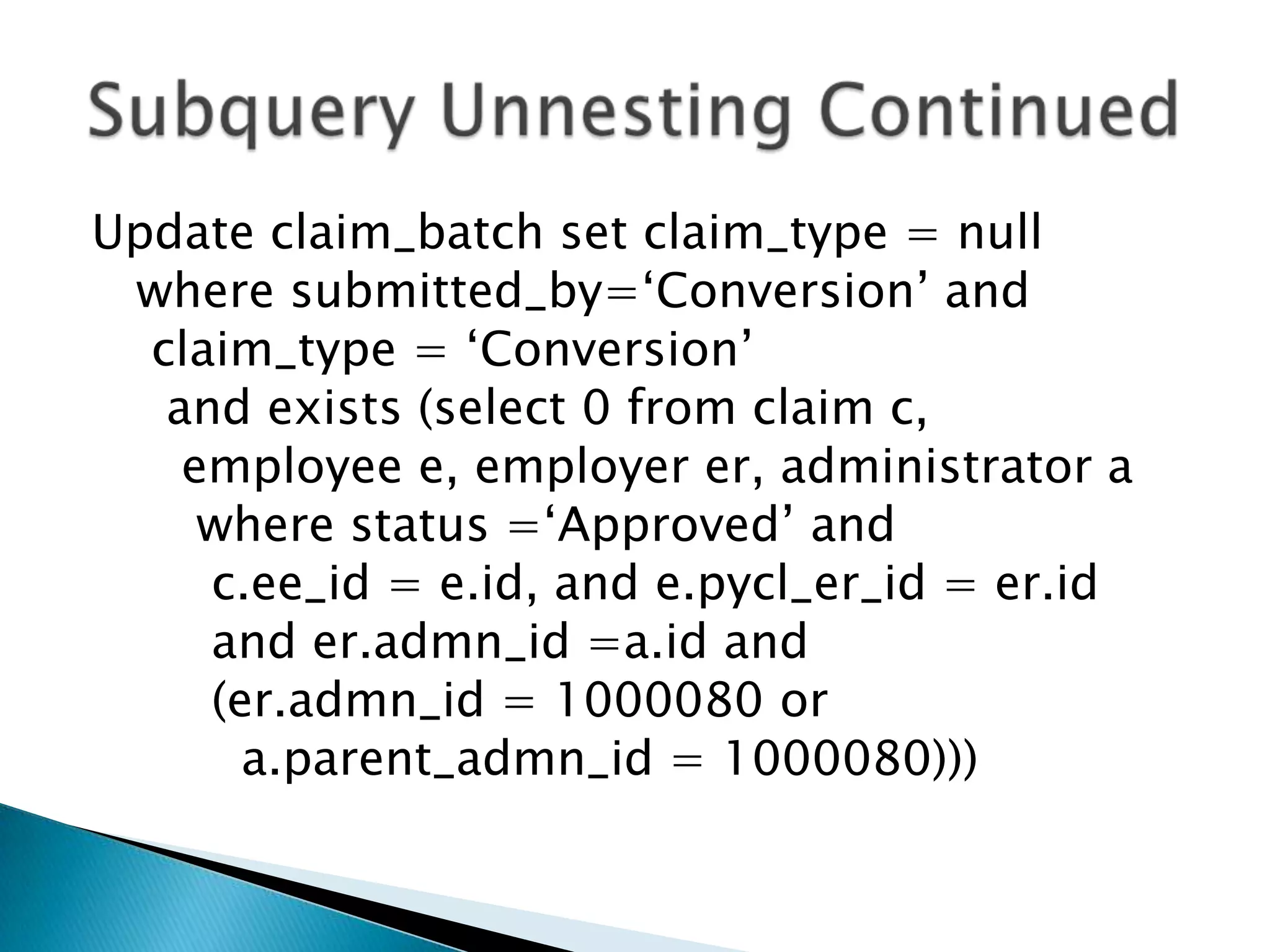 Subquery Unnesting Continued

Update claim_batch set claim_type = null where submitted_by=‘Conversion’ and claim_type = ‘Conversion’ and exists (select 0 from claim c, employee e, employer er, administrator a where status =‘Approved’ and c.ee_id = e.id, and e.pycl_er_id = er.id and er.admn_id =a.id and (er.admn_id = 1000080 or a.parent_admn_id = 1000080)))